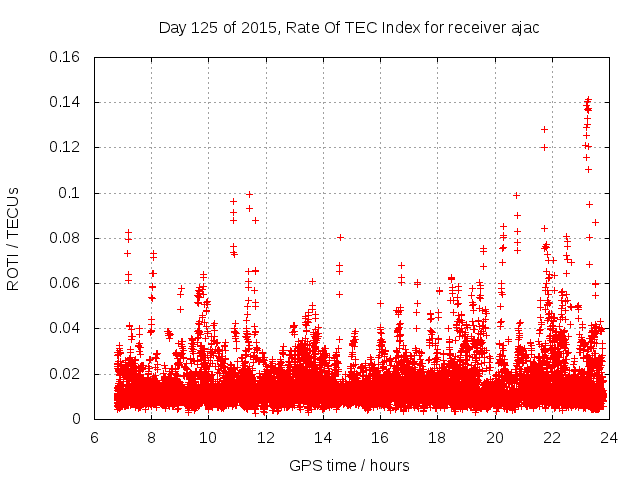 Day 125 of 2015, Rate Of TEC Index for receiver ajac

ROTI / TECUs

0.16
0.14
0.12
0.1
0.08
0.06
0.04
0.02
0

6 8 10 12 14 16 18 20 22 24

GPS time / hours